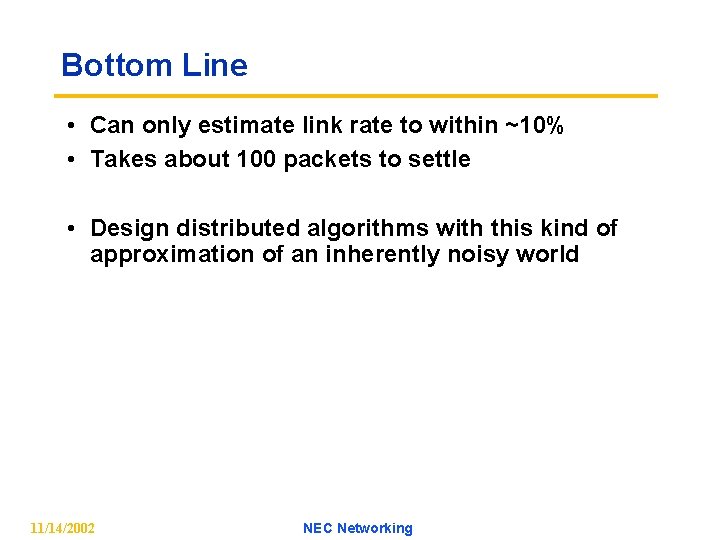 Bottom Line

• Can only estimate link rate to within ~10%
• Takes about 100 packets to settle

• Design distributed algorithms with this kind of approximation of an inherently noisy world

11/14/2002

NEC Networking